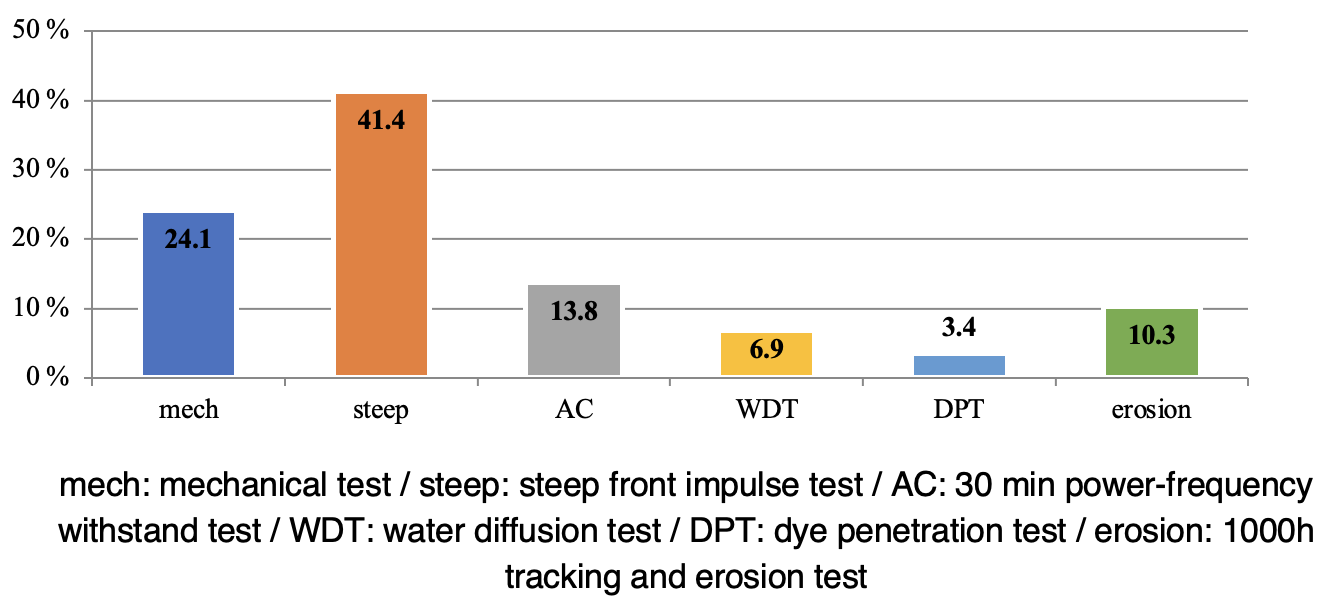 50 %
40 %
30 %
20 %
10 %
0 %

24.1
41.4
13.8
6.9
3.4
10.3

mech
steep
AC
WDT
DPT
erosion

mech: mechanical test / steep: steep front impulse test / AC: 30 min power-frequency withstand test / WDT: water diffusion test / DPT: dye penetration test / erosion: 1000h tracking and erosion test